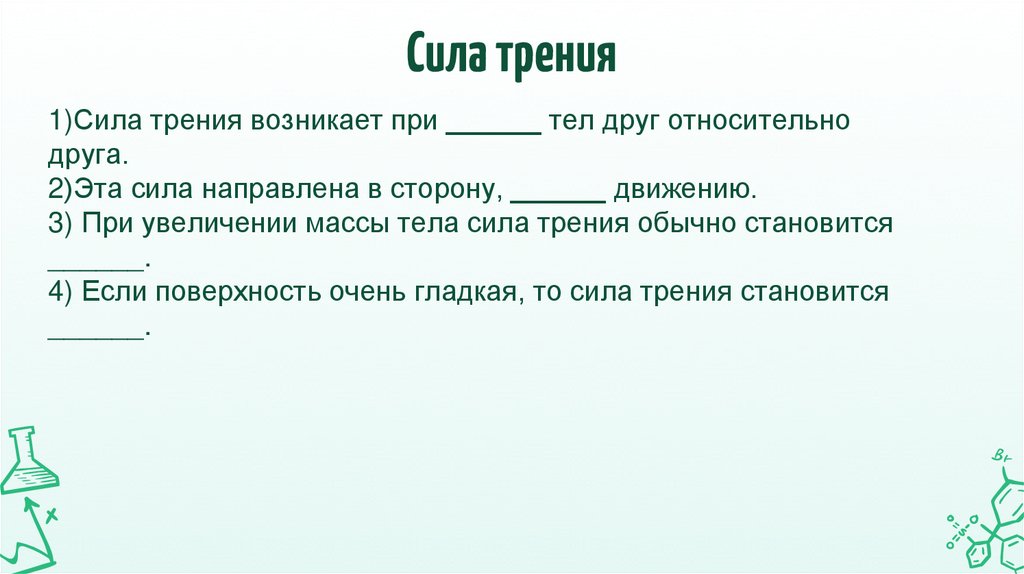 Сила трения

1)Сила трения возникает при ______ тел друг относительно друга.
2)Эта сила направлена в сторону, ______ движению.
3) При увеличении массы тела сила трения обычно становится ______.
4) Если поверхность очень гладкая, то сила трения становится ______.

x

Br